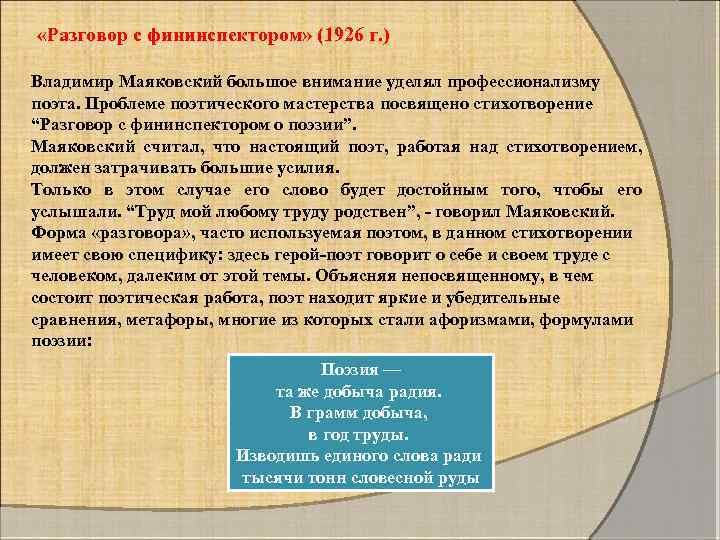 «Разговор с фининспектором» (1926 г.)

Владимир Маяковский большое внимание уделял профессионализму поэта. Проблеме поэтического мастерства посвящено стихотворение “Разговор с фининспектором о поэзии”.
Маяковский считал, что настоящий поэт, работая над стихотворением, должен затрачивать большие усилия.
Только в этом случае его слово будет достойным того, чтобы его услышали. “Труд мой любому труду родствен”, - говорил Маяковский.
Форма «разговора», часто используемая поэтом, в данном стихотворении имеет свою специфику: здесь герой-поэт говорит о себе и своем труде с человеком, далеким от этой темы. Объясняя непосвященному, в чем состоит поэтическая работа, поэт находит яркие и убедительные сравнения, метафоры, многие из которых стали афоризмами, формулами поэзии:

Поэзия —
та же добыча радия.
В грамм добыча,
в год труды.
Изводишь единого слова ради
тысячи тонн словесной руды